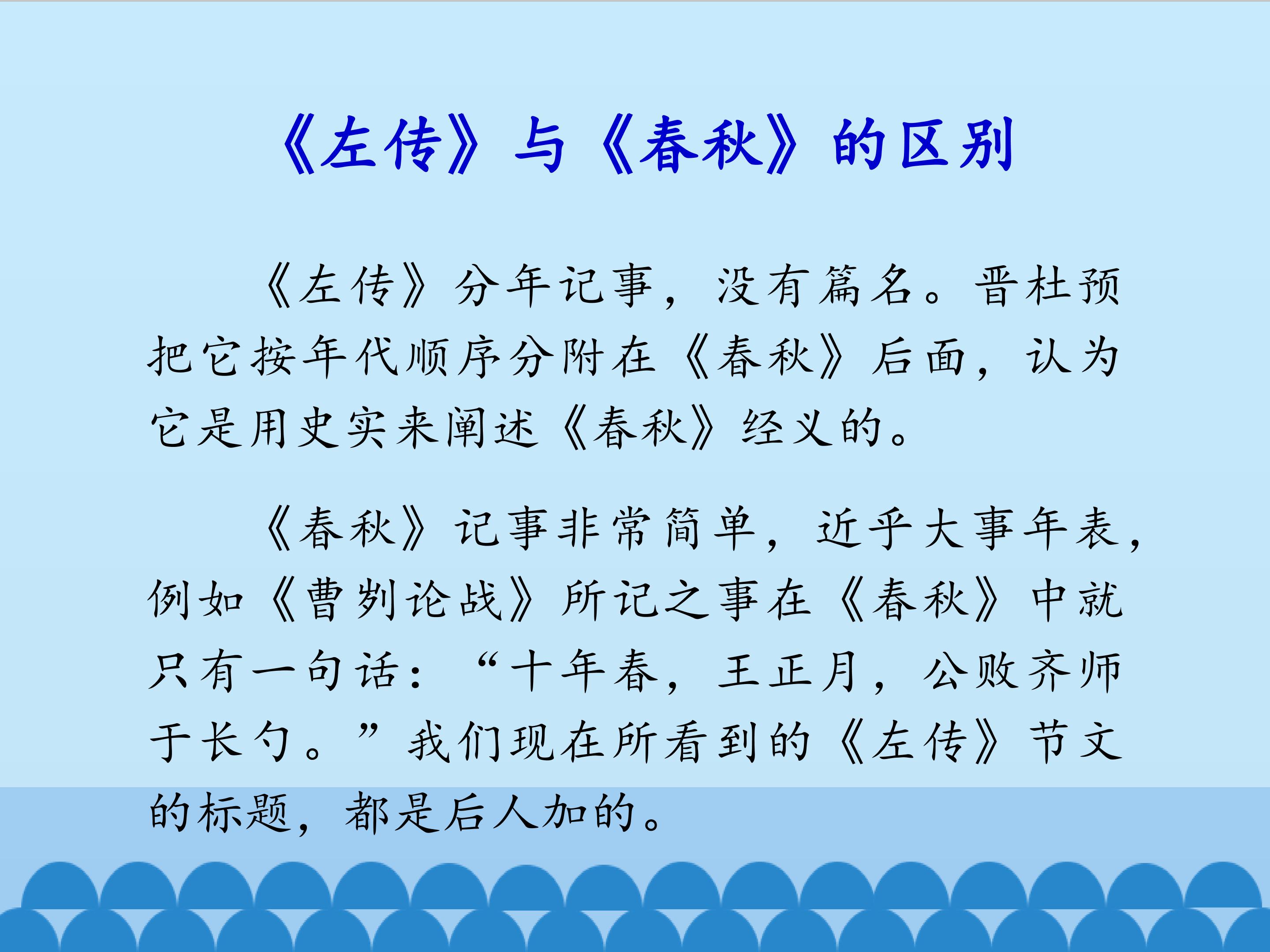 《左传》与《春秋》的区别

《左传》分年记事，没有篇名。晋杜预把它按年代顺序分附在《春秋》后面，认为它是用史实来阐述《春秋》经义的。

《春秋》记事非常简单，近乎大事年表，例如《曹刿论战》所记之事在《春秋》中就只有一句话：“十年春，王正月，公败齐师于长勺。”我们现在所看到的《左传》节文的标题，都是后人加的。